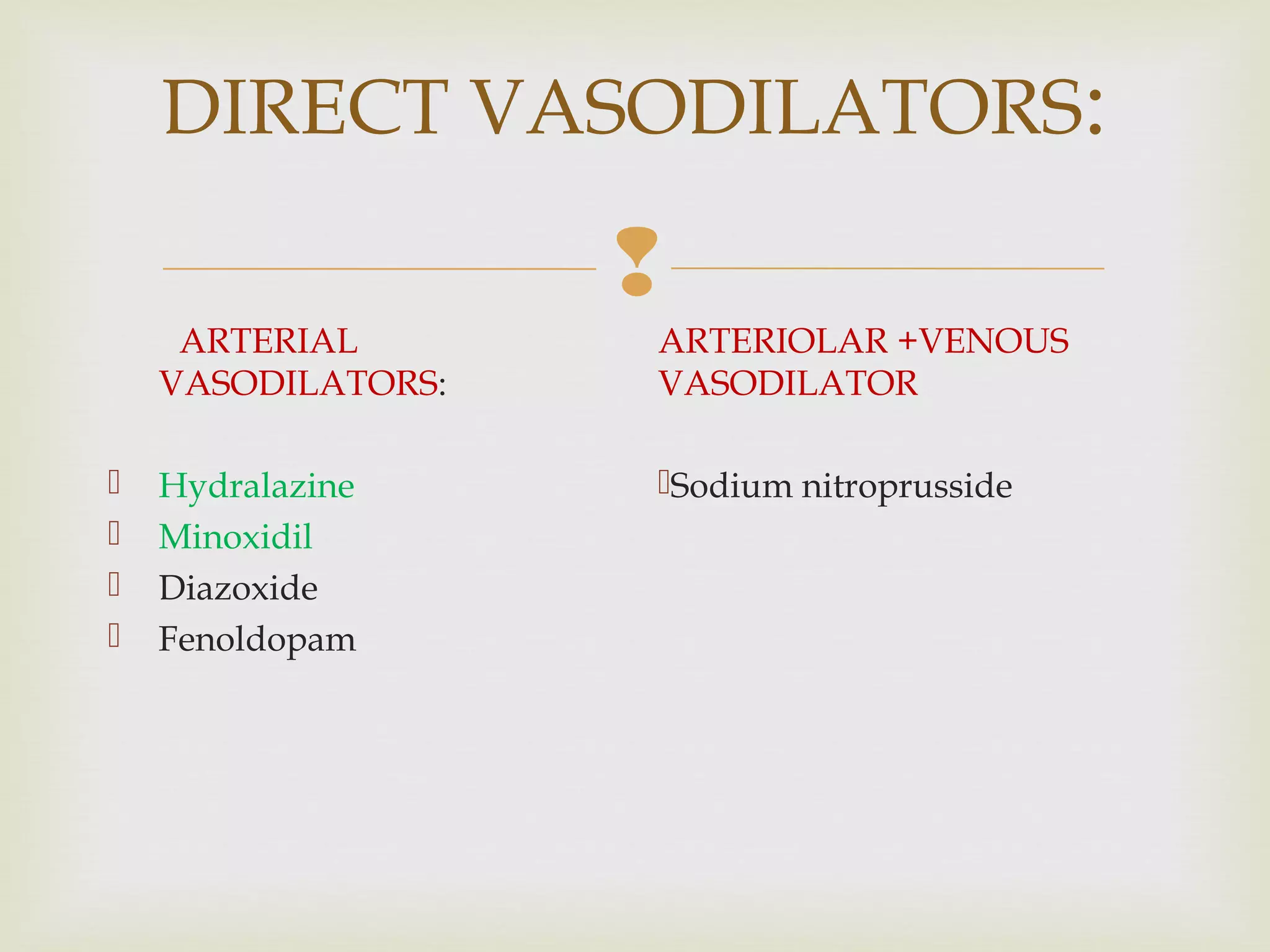 DIRECT VASODILATORS:

ARTERIAL VASODILATORS:

Hydralazine
Minoxidil
Diazoxide
Fenoldopam

ARTERIOLAR +VENOUS VASODILATOR

Sodium nitroprusside